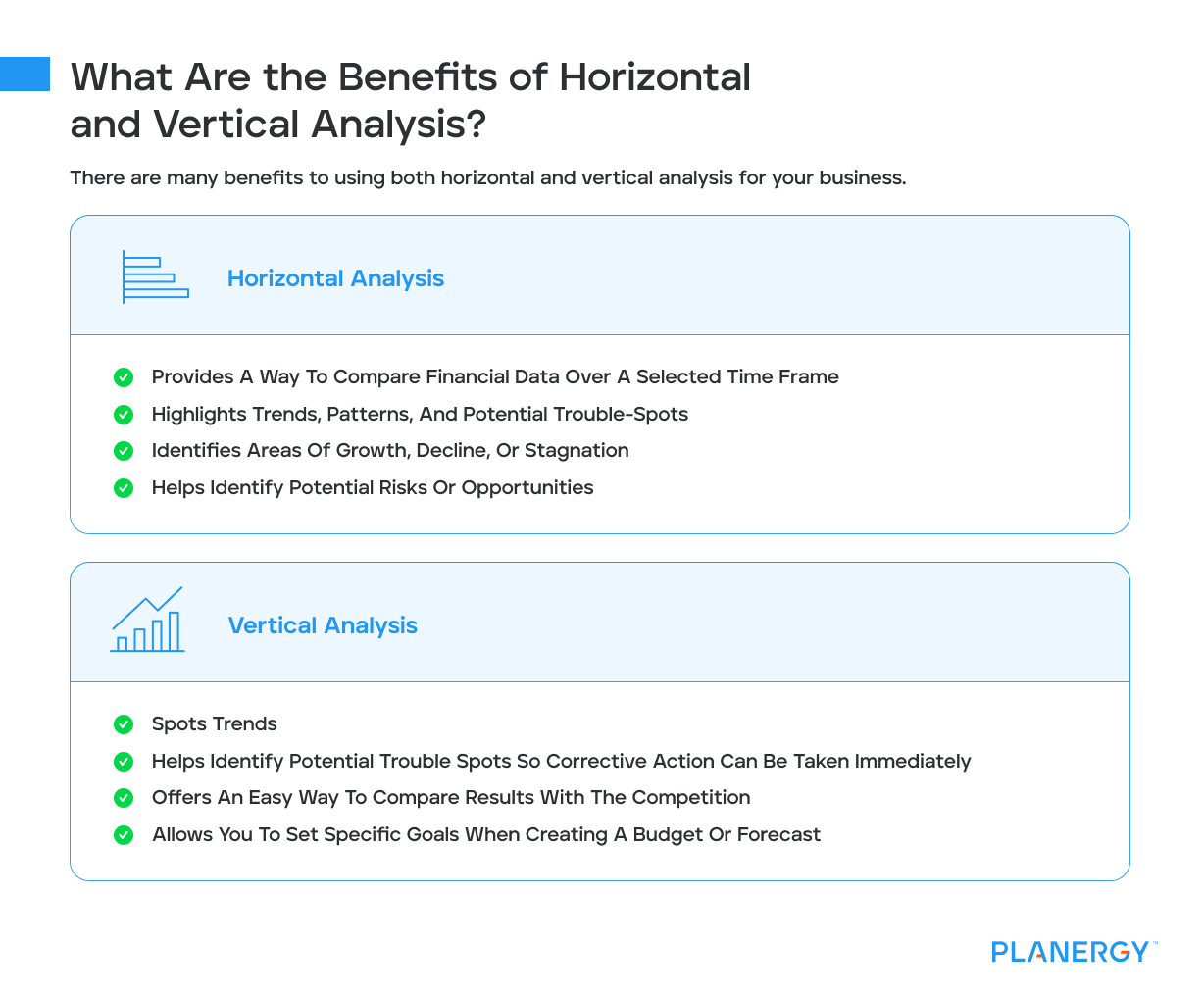 What Are the Benefits of Horizontal and Vertical Analysis?

There are many benefits to using both horizontal and vertical analysis for your business.

Horizontal Analysis

Provides A Way To Compare Financial Data Over A Selected Time Frame
Highlights Trends, Patterns, And Potential Trouble-Spots
Identifies Areas Of Growth, Decline, Or Stagnation
Helps Identify Potential Risks Or Opportunities

Vertical Analysis

Spots Trends
Helps Identify Potential Trouble Spots So Corrective Action Can Be Taken Immediately
Offers An Easy Way To Compare Results With The Competition
Allows You To Set Specific Goals When Creating A Budget Or Forecast

PLANERGY™